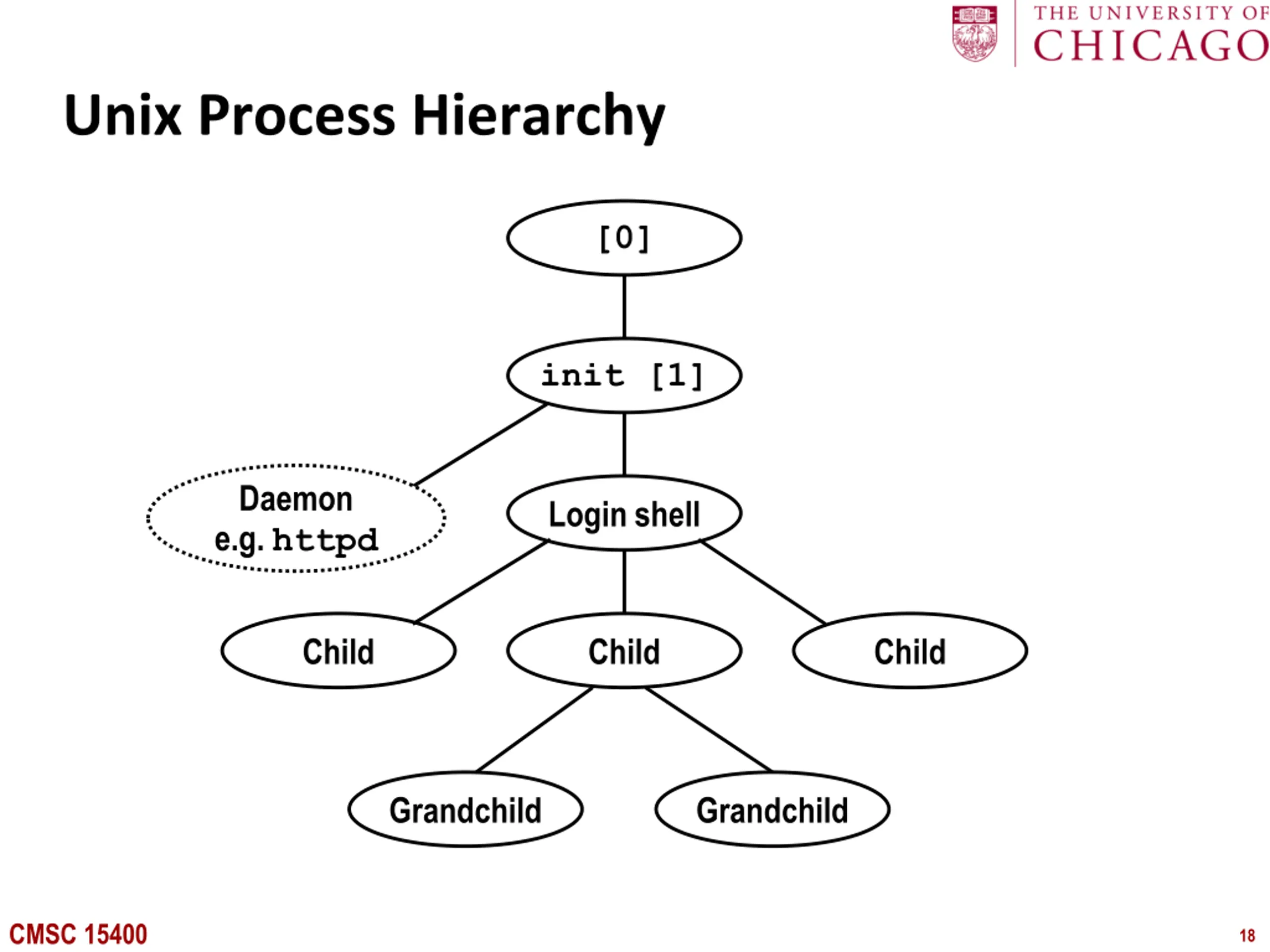 THE UNIVERSITY OF CHICAGO

Unix Process Hierarchy

[0]

init [1]

Daemon
e.g. httpd

Login shell

Child

Child

Child

Grandchild

Grandchild

CMSC 15400

18